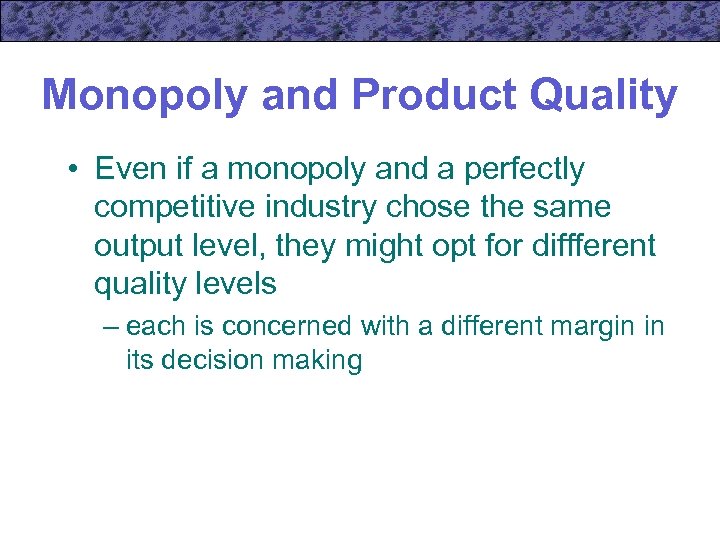 Monopoly and Product Quality

• Even if a monopoly and a perfectly competitive industry chose the same output level, they might opt for diffferent quality levels

– each is concerned with a different margin in its decision making